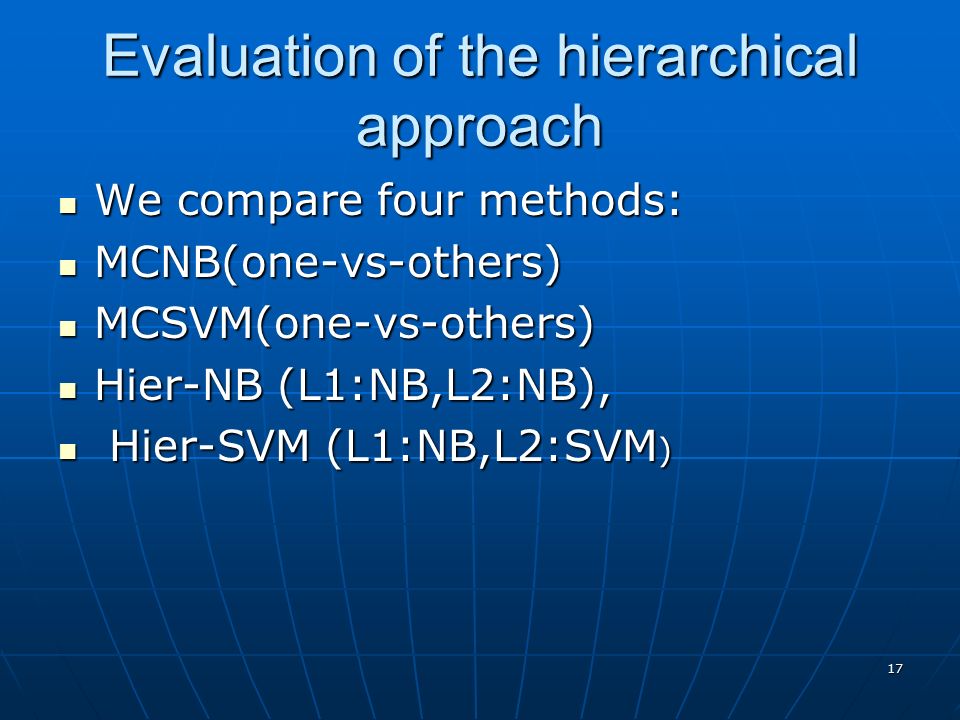 Evaluation of the hierarchical approach

- We compare four methods:
- MCNB(one-vs-others)
- MCSVM(one-vs-others)
- Hier-NB (L1:NB,L2:NB),
- Hier-SVM (L1:NB,L2:SVM)

17